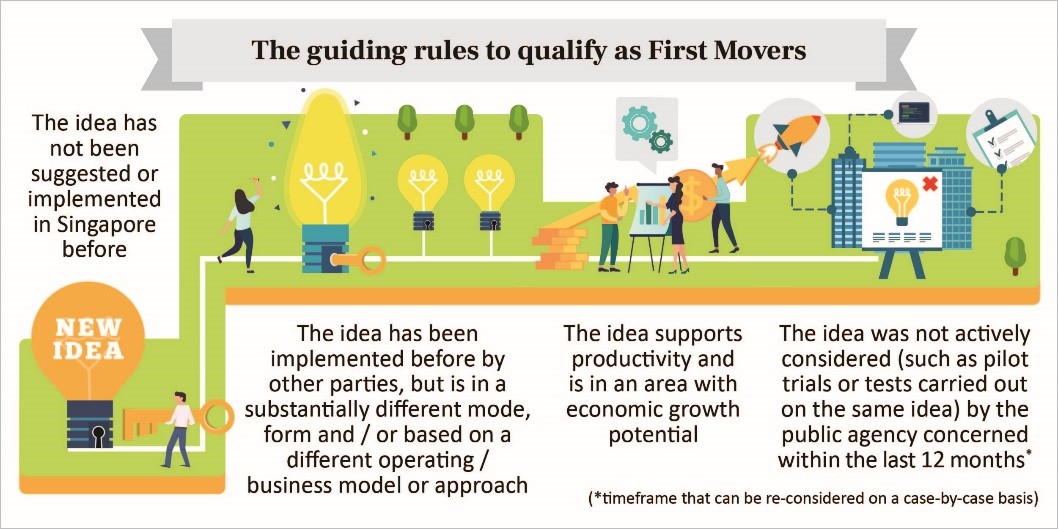 The guiding rules to qualify as First Movers

The idea has not been suggested or implemented in Singapore before

NEW IDEA

The idea has been implemented before by other parties, but is in a substantially different mode, form and / or based on a different operating / business model or approach

The idea supports productivity and is in an area with economic growth potential

The idea was not actively considered (such as pilot trials or tests carried out on the same idea) by the public agency concerned within the last 12 months*

(*timeframe that can be re-considered on a case-by-case basis)